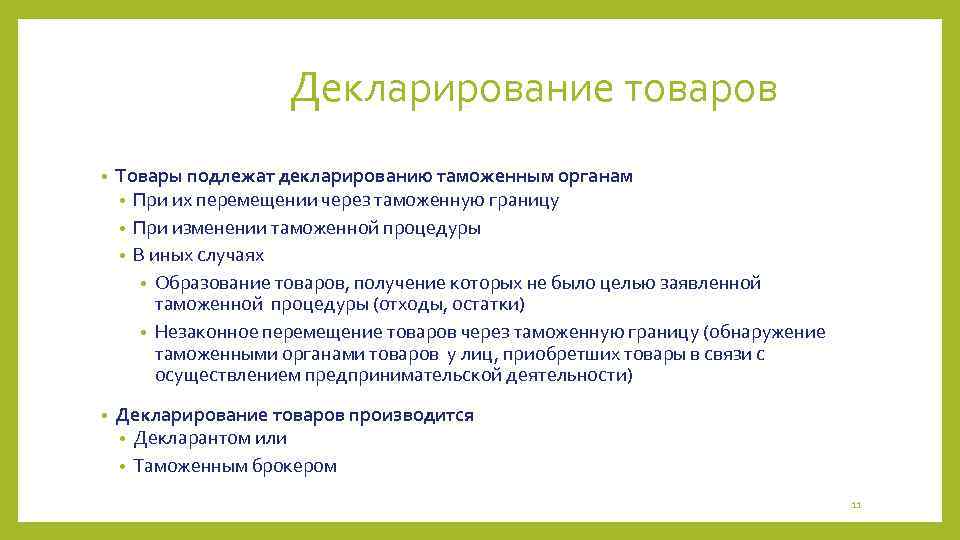 Декларирование товаров

• Товары подлежат декларированию таможенным органам
 • При их перемещении через таможенную границу
 • При изменении таможенной процедуры
 • В иных случаях
  • Образование товаров, получение которых не было целью заявленной таможенной процедуры (отходы, остатки)
  • Незаконное перемещение товаров через таможенную границу (обнаружение таможенными органами товаров у лиц, приобретших товары в связи с осуществлением предпринимательской деятельности)

• Декларирование товаров производится
 • Декларантом или
 • Таможенным брокером

11